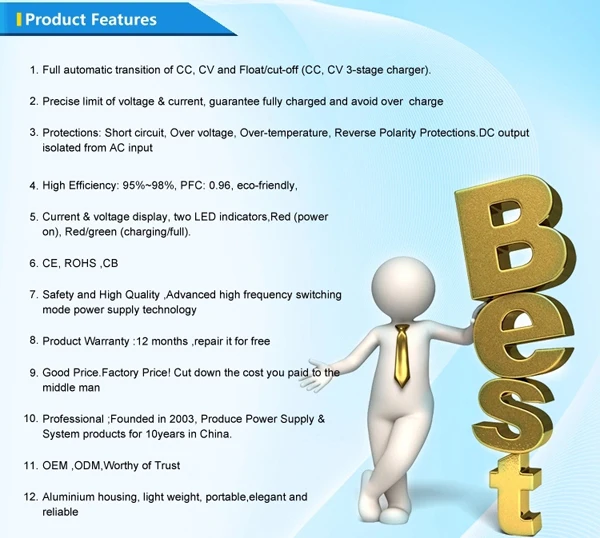 Product Features

1. Full automatic transition of CC, CV and Float/cut-off (CC, CV 3-stage charger).

2. Precise limit of voltage & current, guarantee fully charged and avoid over charge

3. Protections: Short circuit, Over voltage, Over-temperature, Reverse Polarity Protections.DC output isolated from AC input

4. High Efficiency: 95%~98%, PFC: 0.96, eco-friendly,

5. Current & voltage display, two LED indicators,Red (power on), Red/green (charging/full).

6. CE, ROHS ,CB

7. Safety and High Quality ,Advanced high frequency switching mode power supply technology

8. Product Warranty :12 months ,repair it for free

9. Good Price.Factory Price! Cut down the cost you paid to the middle man

10. Professional ;Founded in 2003, Produce Power Supply & System products for 10years in China.

11. OEM ,ODM,Worthy of Trust

12. Aluminium housing, light weight, portable,elegant and reliable

Best